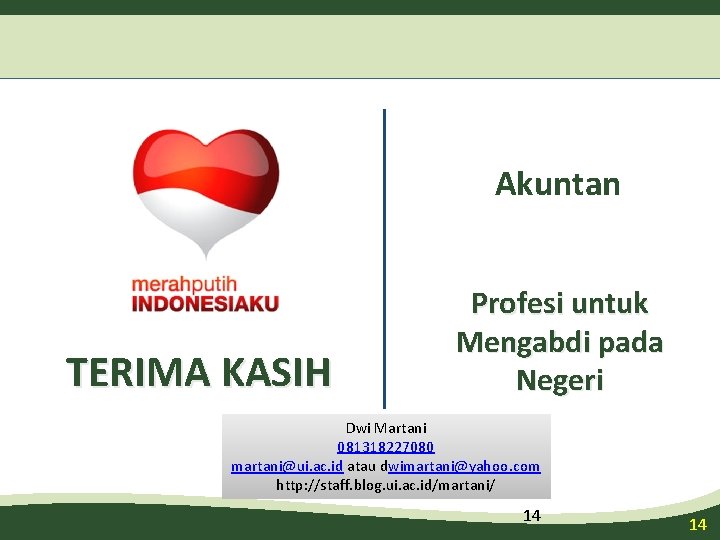 merahputih
INDONESIAKU

TERIMA KASIH

Akuntan

Profesi untuk Mengabdi pada Negeri

Dwi Martani
081318227080
martani@ui.ac.id atau dwimartani@yahoo.com
http://staff.blog.ui.ac.id/martani/

14

14